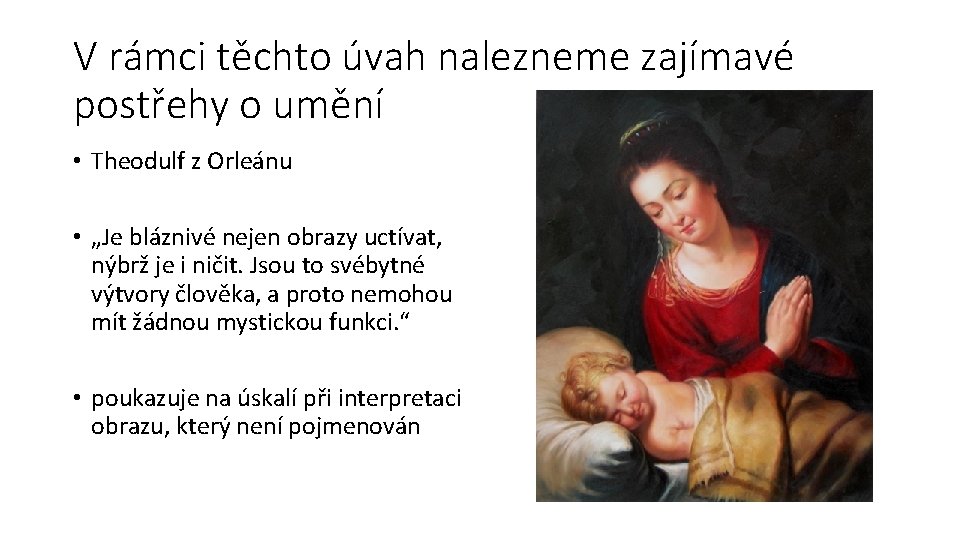 V rámci těchto úvah nalezneme zajímavé postřehy o umění

• Theodulf z Orleánu

• „Je bláznivé nejen obrazy uctívat, nýbrž je i ničit. Jsou to svébytné výtvory člověka, a proto nemohou mít žádnou mystickou funkci.“

• poukazuje na úskalí při interpretaci obrazu, který není pojmenován